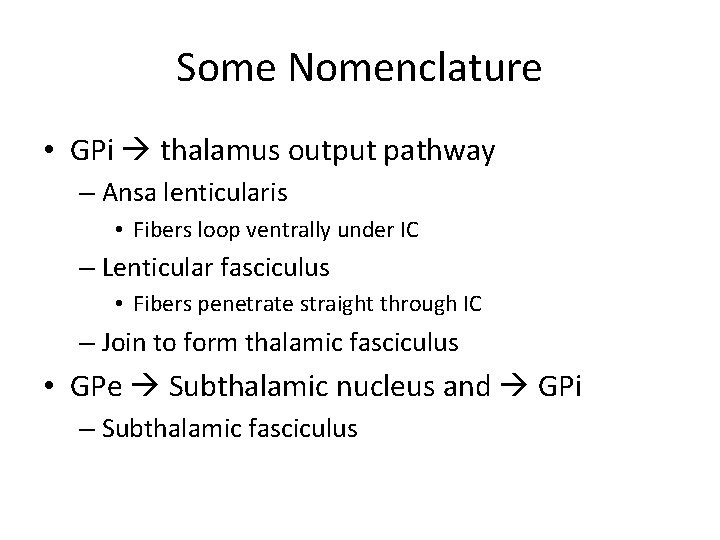 Some Nomenclature

• GPi → thalamus output pathway
– Ansa lenticularis
• Fibers loop ventrally under IC
– Lenticular fasciculus
• Fibers penetrate straight through IC
– Join to form thalamic fasciculus
• GPe → Subthalamic nucleus and → GPi
– Subthalamic fasciculus